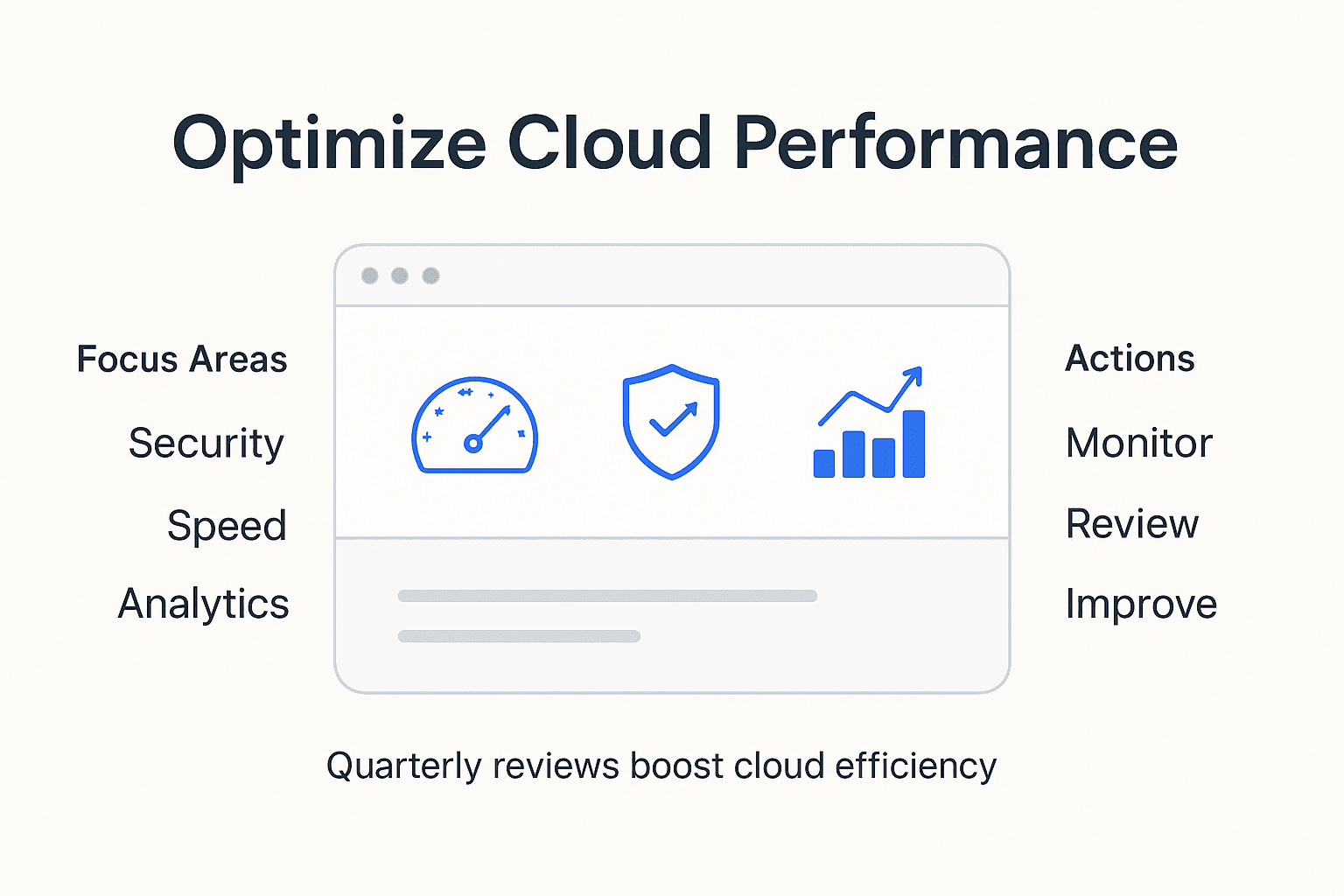 Optimize Cloud Performance

Focus Areas

Security

Speed

Analytics

Actions

Monitor

Review

Improve

Quarterly reviews boost cloud efficiency